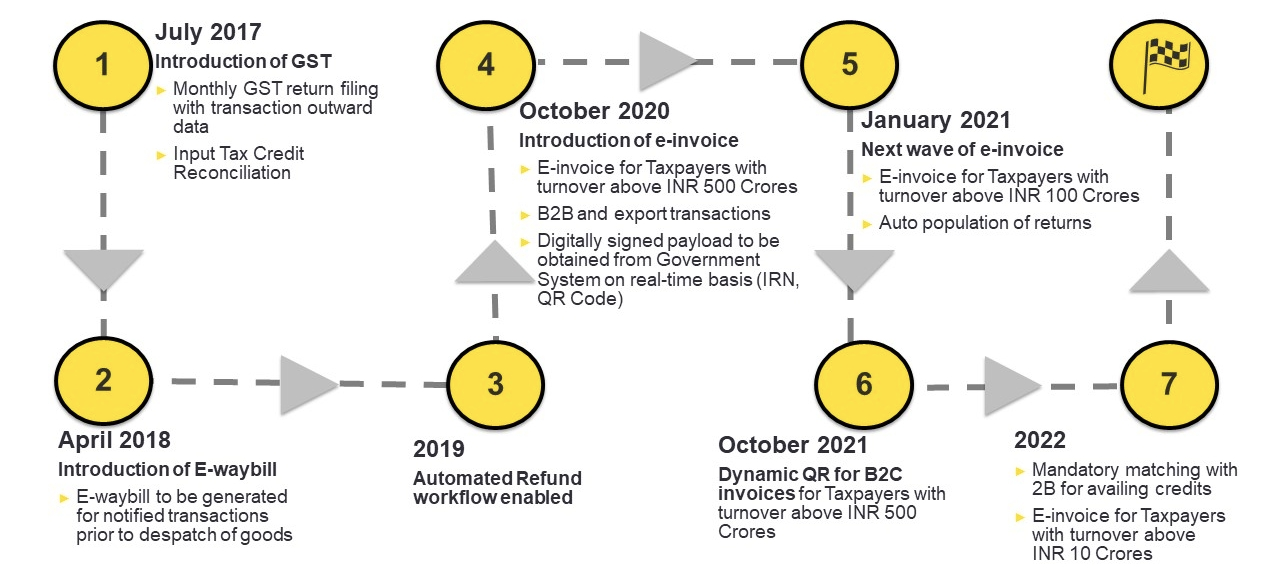 1

July 2017
Introduction of GST
► Monthly GST return filing with transaction outward data
► Input Tax Credit Reconciliation

2

April 2018
Introduction of E-waybill
► E-waybill to be generated for notified transactions prior to despatch of goods

3

2019
Automated Refund workflow enabled

4

October 2020
Introduction of e-invoice
► E-invoice for Taxpayers with turnover above INR 500 Crores
► B2B and export transactions
► Digitally signed payload to be obtained from Government System on real-time basis (IRN, QR Code)

5

January 2021
Next wave of e-invoice
► E-invoice for Taxpayers with turnover above INR 100 Crores
► Auto population of returns

6

October 2021
Dynamic QR for B2C invoices for Taxpayers with turnover above INR 500 Crores

7

2022
► Mandatory matching with 2B for availing credits
► E-invoice for Taxpayers with turnover above INR 10 Crores